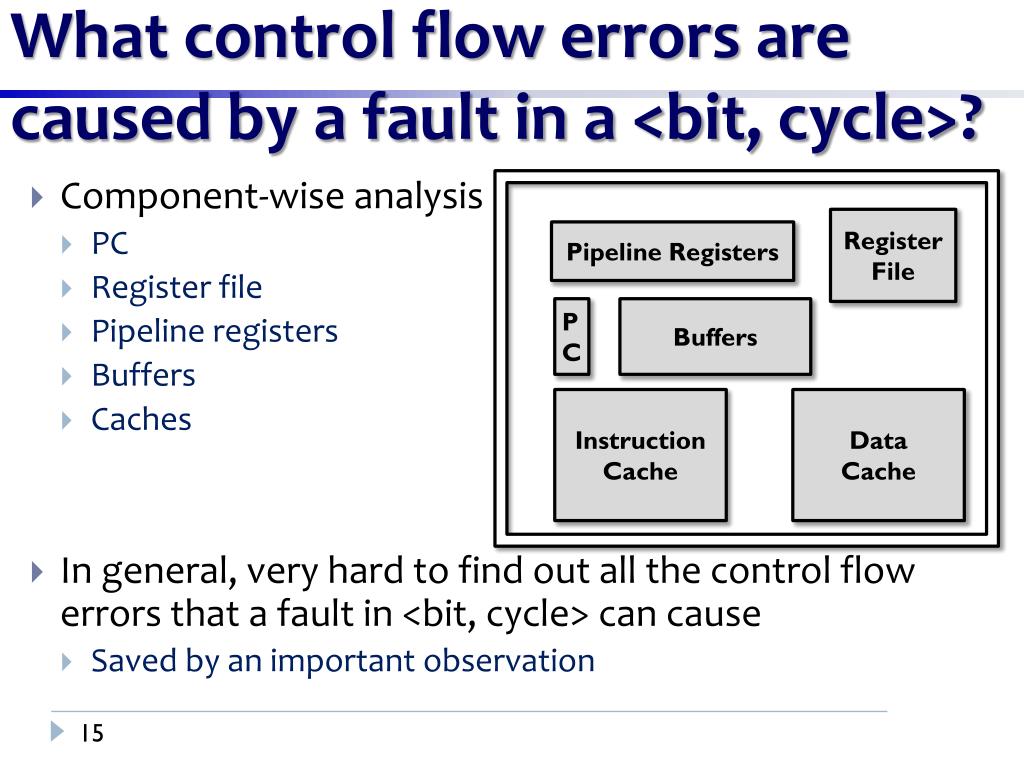 What control flow errors are caused by a fault in a <bit, cycle>?

Component-wise analysis
PC
Register file
Pipeline registers
Buffers
Caches

Pipeline Registers
Register File
P C
Buffers
Instruction Cache
Data Cache

In general, very hard to find out all the control flow errors that a fault in <bit, cycle> can cause
Saved by an important observation

15